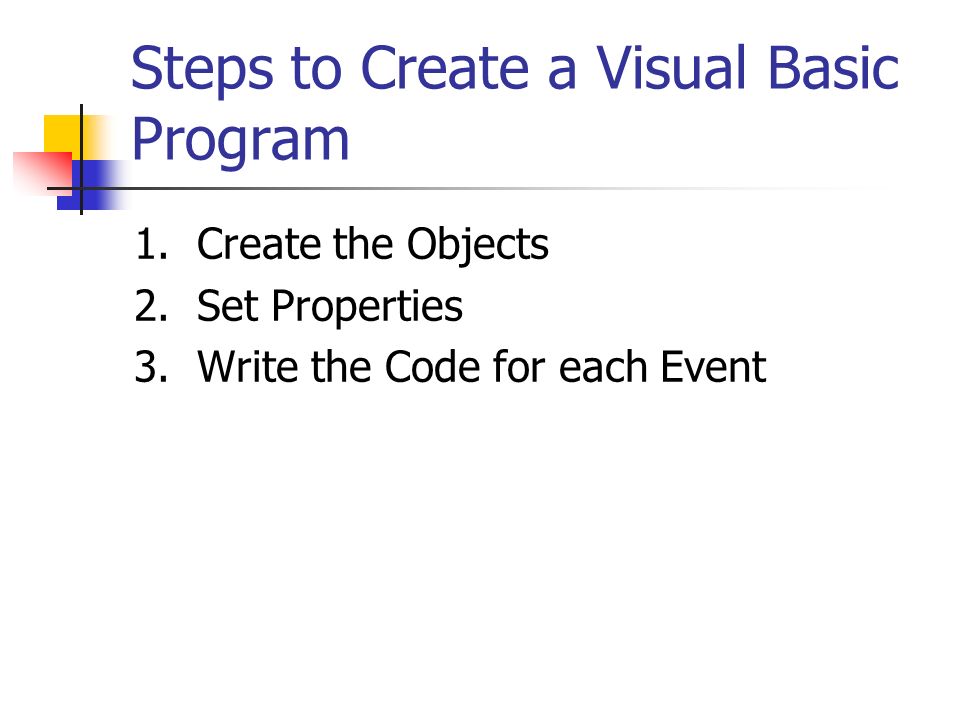 Steps to Create a Visual Basic Program

1. Create the Objects
2. Set Properties
3. Write the Code for each Event